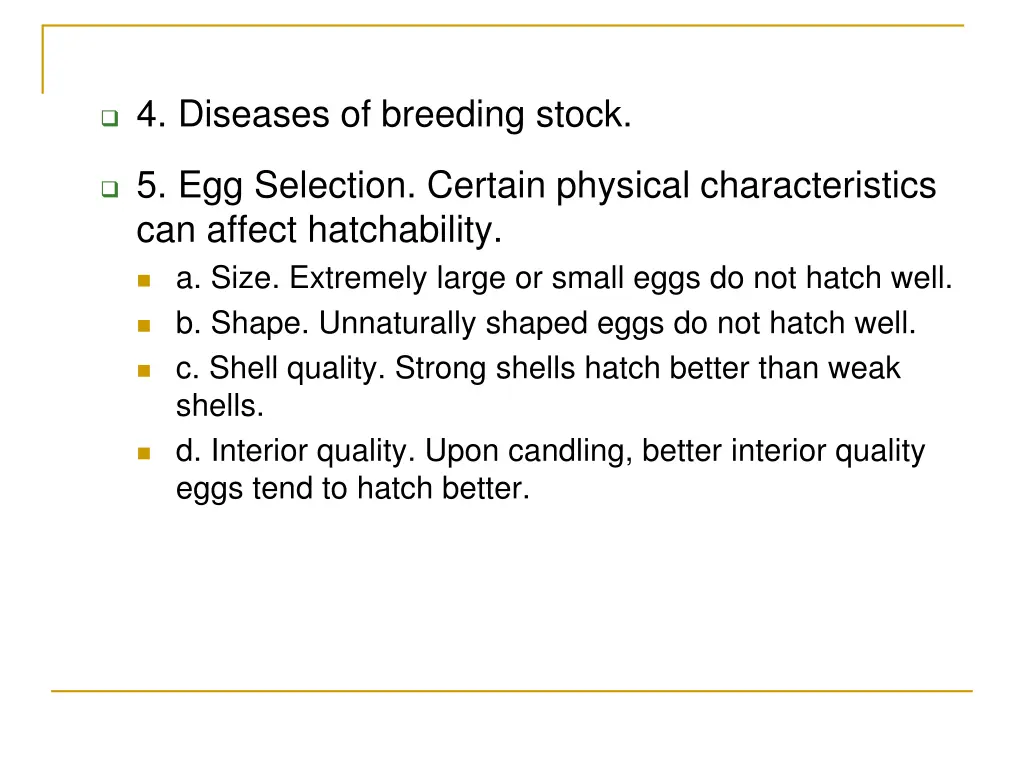 4. Diseases of breeding stock.

5. Egg Selection. Certain physical characteristics can affect hatchability.

a. Size. Extremely large or small eggs do not hatch well.

b. Shape. Unnaturally shaped eggs do not hatch well.

c. Shell quality. Strong shells hatch better than weak shells.

d. Interior quality. Upon candling, better interior quality eggs tend to hatch better.